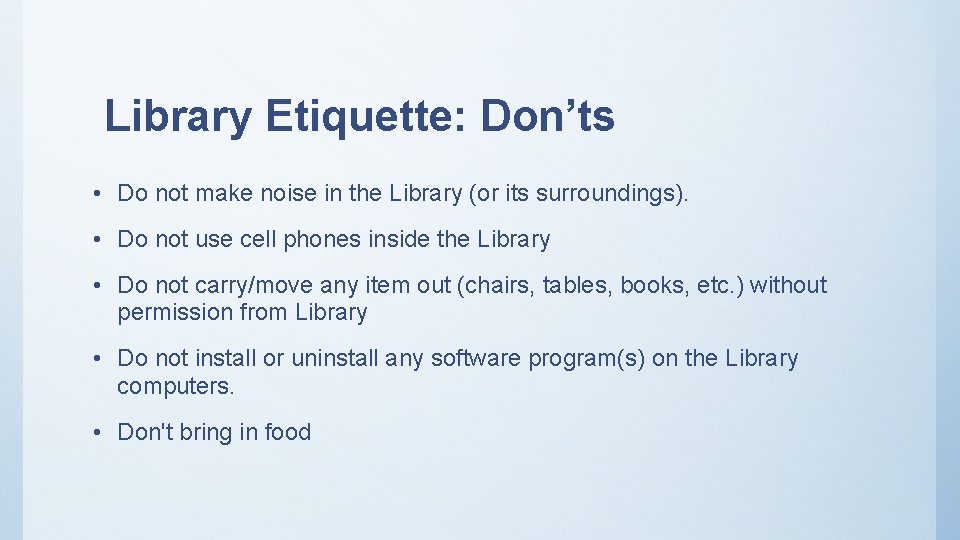 Library Etiquette: Don’ts

• Do not make noise in the Library (or its surroundings).

• Do not use cell phones inside the Library

• Do not carry/move any item out (chairs, tables, books, etc.) without permission from Library

• Do not install or uninstall any software program(s) on the Library computers.

• Don't bring in food